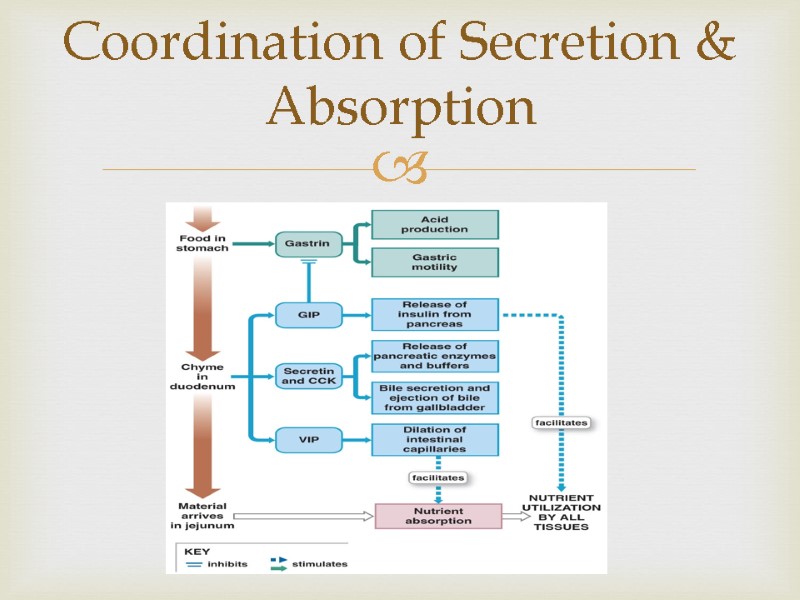 Coordination of Secretion & Absorption

Food in stomach

Gastrin

Acid production

Gastric motility

GIP

Release of insulin from pancreas

Chyme in duodenum

Secretin and CCK

Release of pancreatic enzymes and buffers

Bile secretion and ejection of bile from gallbladder

VIP

Dilation of intestinal capillaries

facilitates

facilitates

Material arrives in jejunum

Nutrient absorption

NUTRIENT UTILIZATION BY ALL TISSUES

KEY

inhibits

stimulates